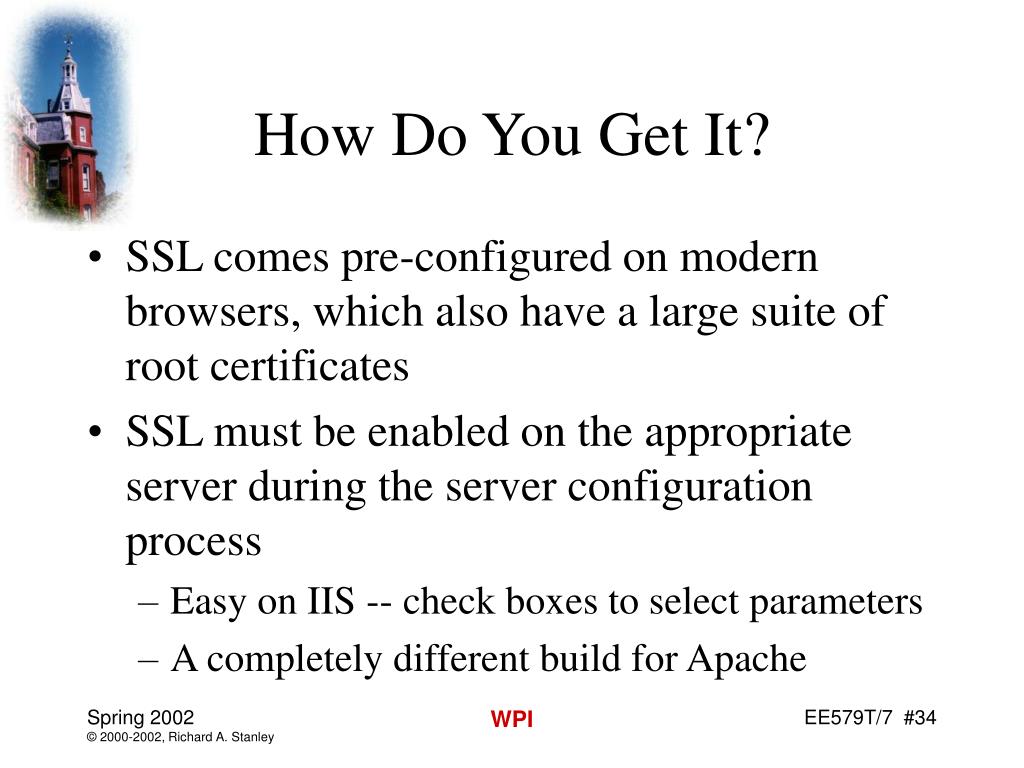 How Do You Get It?

• SSL comes pre-configured on modern browsers, which also have a large suite of root certificates

• SSL must be enabled on the appropriate server during the server configuration process

– Easy on IIS -- check boxes to select parameters

– A completely different build for Apache

Spring 2002
© 2000-2002, Richard A. Stanley

WPI

EE579T/7 #34